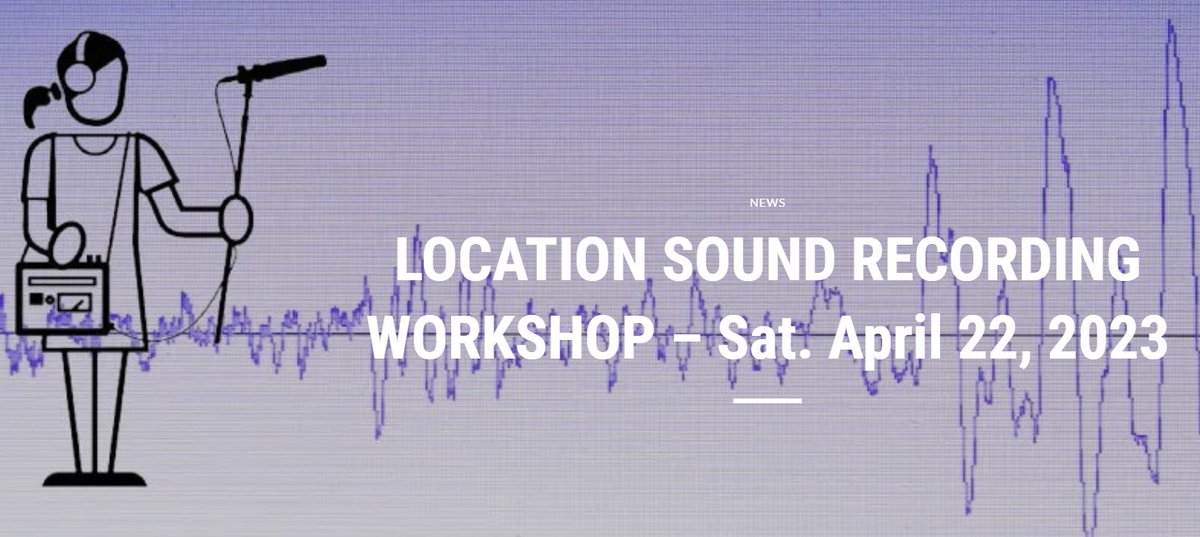 NEWS

LOCATION SOUND RECORDING WORKSHOP – Sat. April 22, 2023